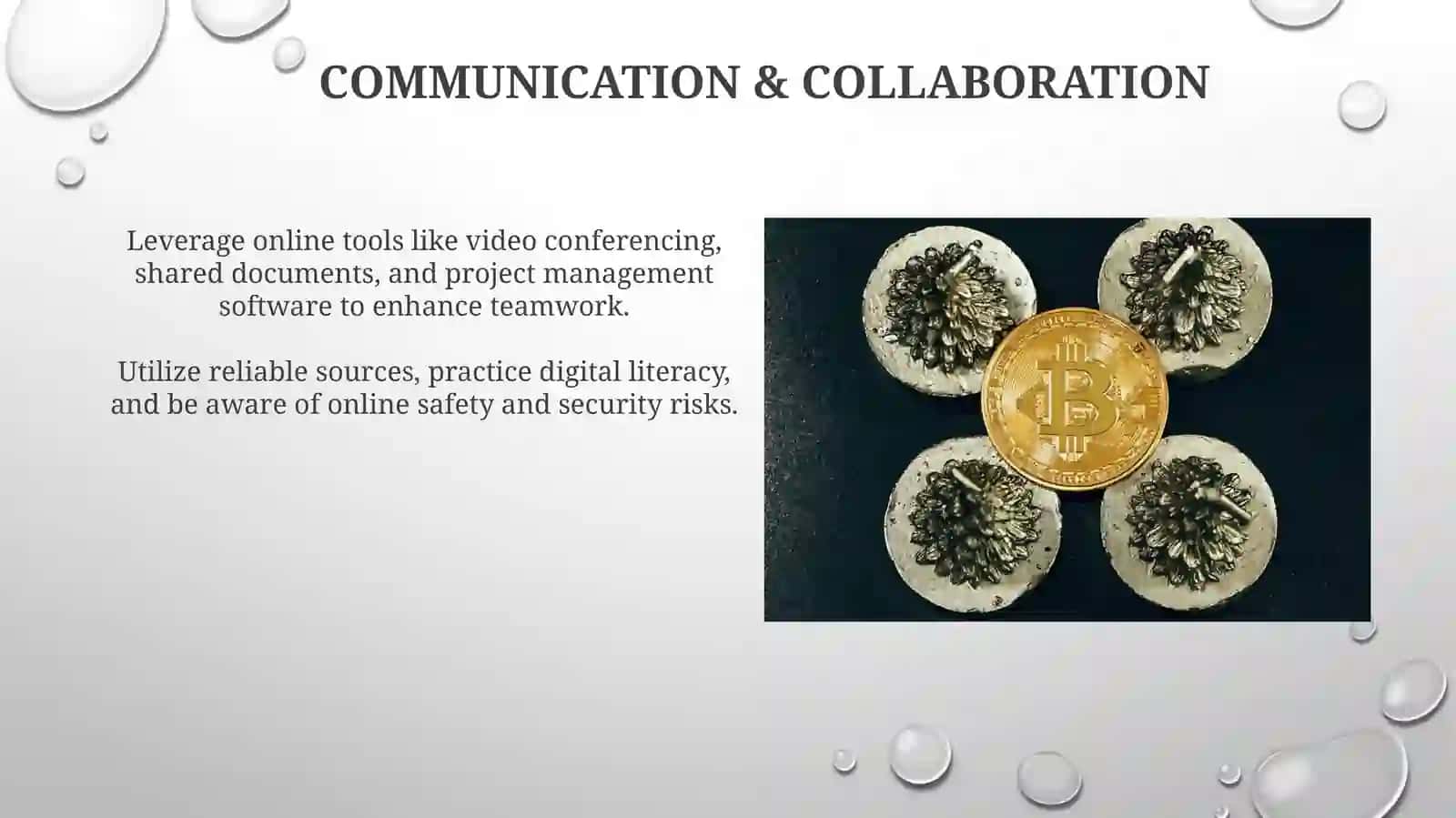 COMMUNICATION & COLLABORATION

Leverage online tools like video conferencing, shared documents, and project management software to enhance teamwork.

Utilize reliable sources, practice digital literacy, and be aware of online safety and security risks.